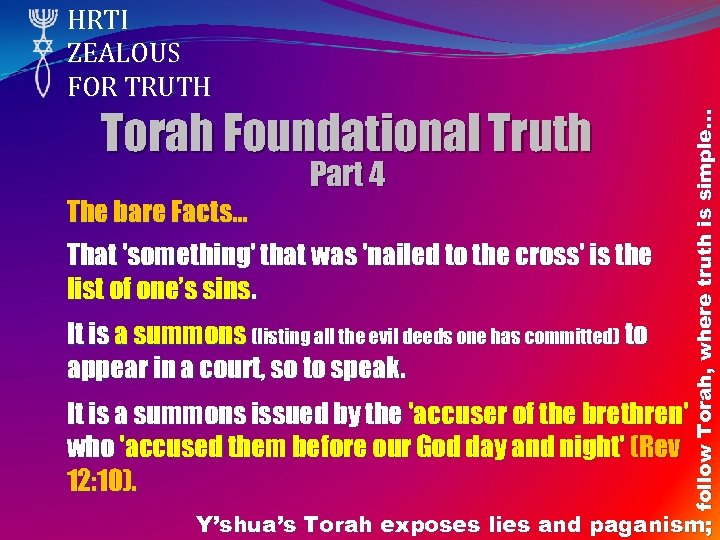 HRTI
ZEALOUS
FOR TRUTH

Torah Foundational Truth
Part 4

The bare Facts...

That 'something' that was 'nailed to the cross' is the list of one's sins.

It is a summons (listing all the evil deeds one has committed) to appear in a court, so to speak.

It is a summons issued by the 'accuser of the brethren' who 'accused them before our God day and night' (Rev 12:10).

Y'shua's Torah exposes lies and paganism; follow Torah, where truth is simple...